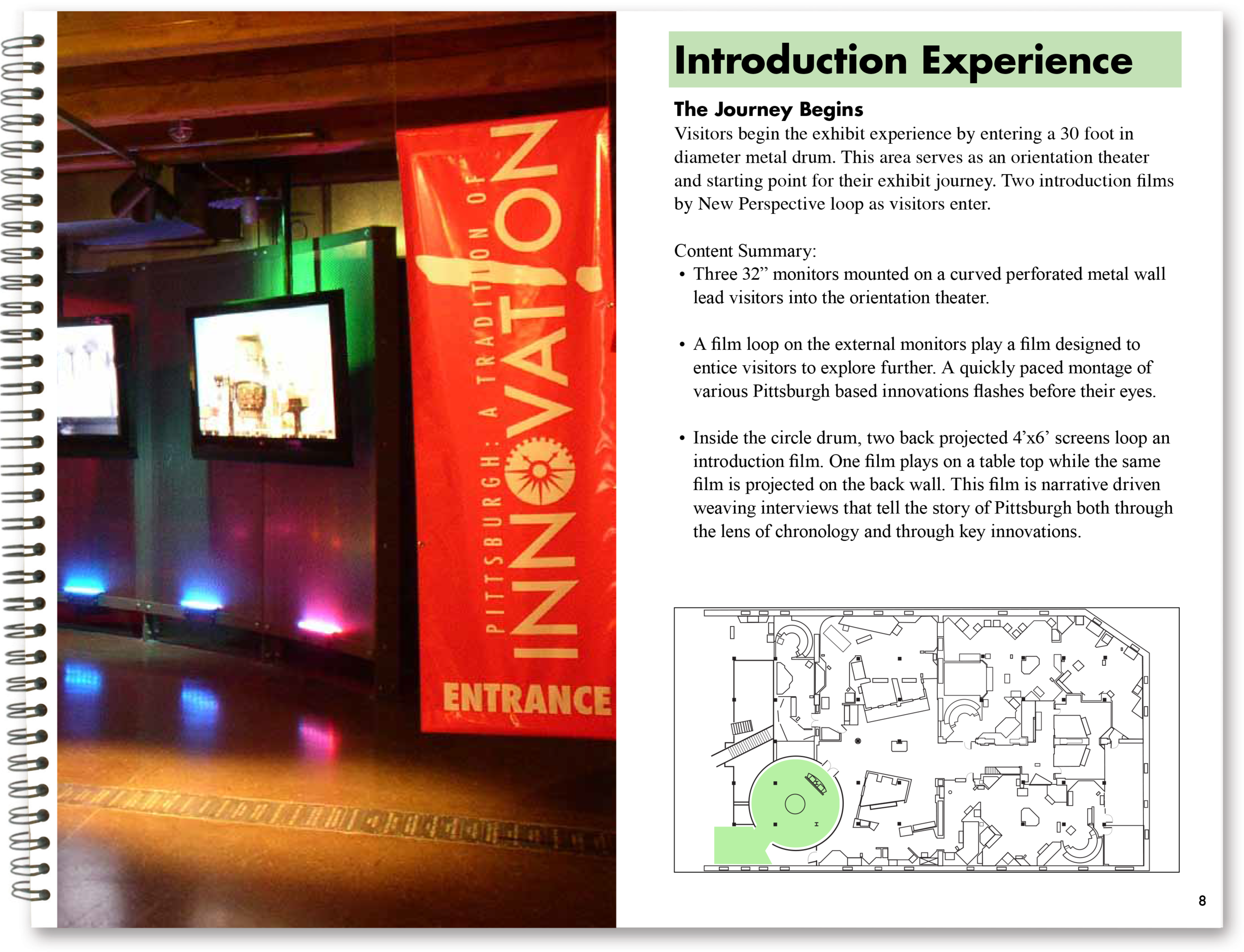 PITTSBURGH: A TRADITION OF INNOVATION

ENTRANCE

Introduction Experience

The Journey Begins
Visitors begin the exhibit experience by entering a 30 foot in diameter metal drum. This area serves as an orientation theater and starting point for their exhibit journey. Two introduction films by New Perspective loop as visitors enter.

Content Summary:
• Three 32” monitors mounted on a curved perforated metal wall lead visitors into the orientation theater.

• A film loop on the external monitors play a film designed to entice visitors to explore further. A quickly paced montage of various Pittsburgh based innovations flashes before their eyes.

• Inside the circle drum, two back projected 4’x6’ screens loop an introduction film. One film plays on a table top while the same film is projected on the back wall. This film is narrative driven weaving interviews that tell the story of Pittsburgh both through the lens of chronology and through key innovations.

8